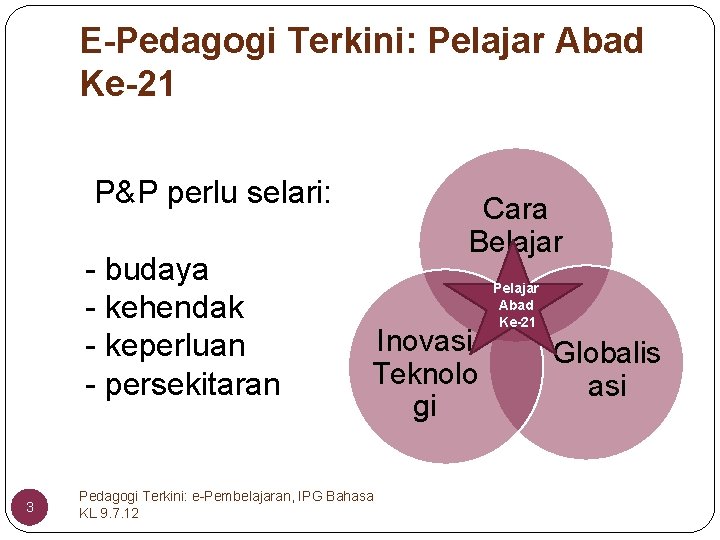 E-Pedagogi Terkini: Pelajar Abad Ke-21

P&P perlu selari:

- budaya
- kehendak
- keperluan
- persekitaran

Cara Belajar

Pelajar Abad Ke-21

Inovasi Teknologi

Globalisasi

3

Pedagogi Terkini: e-Pembelajaran, IPG Bahasa KL 9.7.12